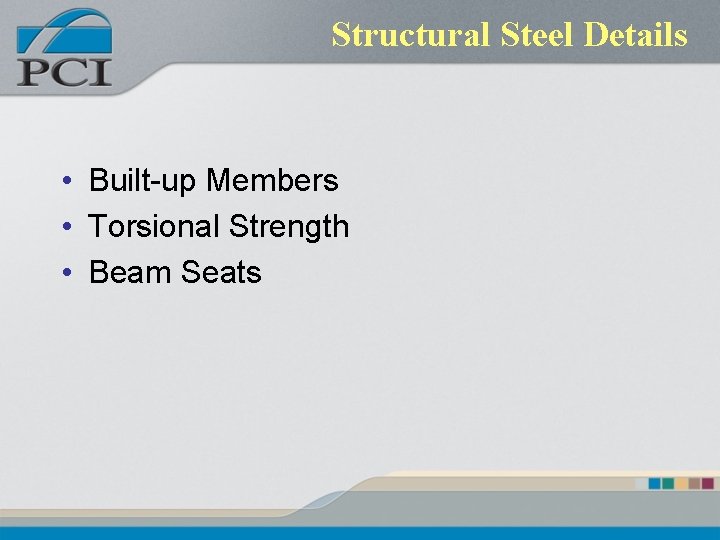 PCI

Structural Steel Details

• Built-up Members
• Torsional Strength
• Beam Seats